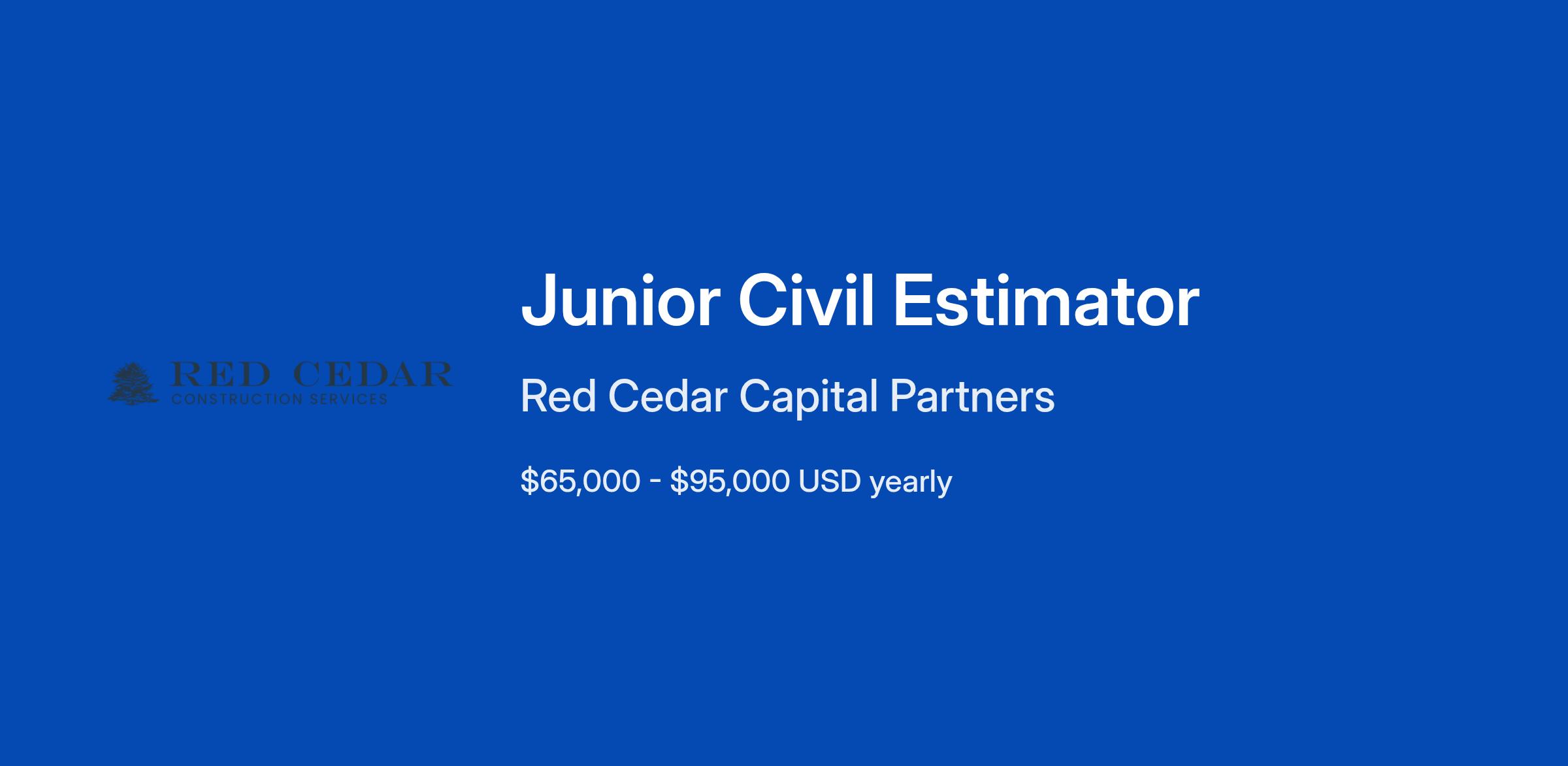 RED CEDAR
CONSTRUCTION SERVICES

Junior Civil Estimator

Red Cedar Capital Partners

\$65,000 - \$95,000 USD yearly